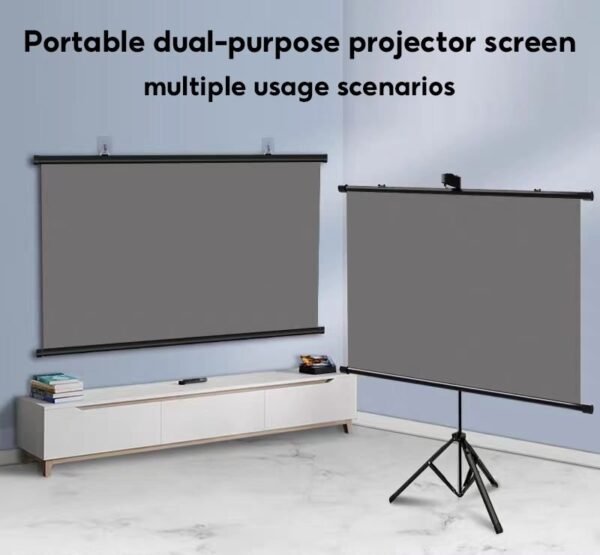 Portable dual-purpose projector screen
multiple usage scenarios